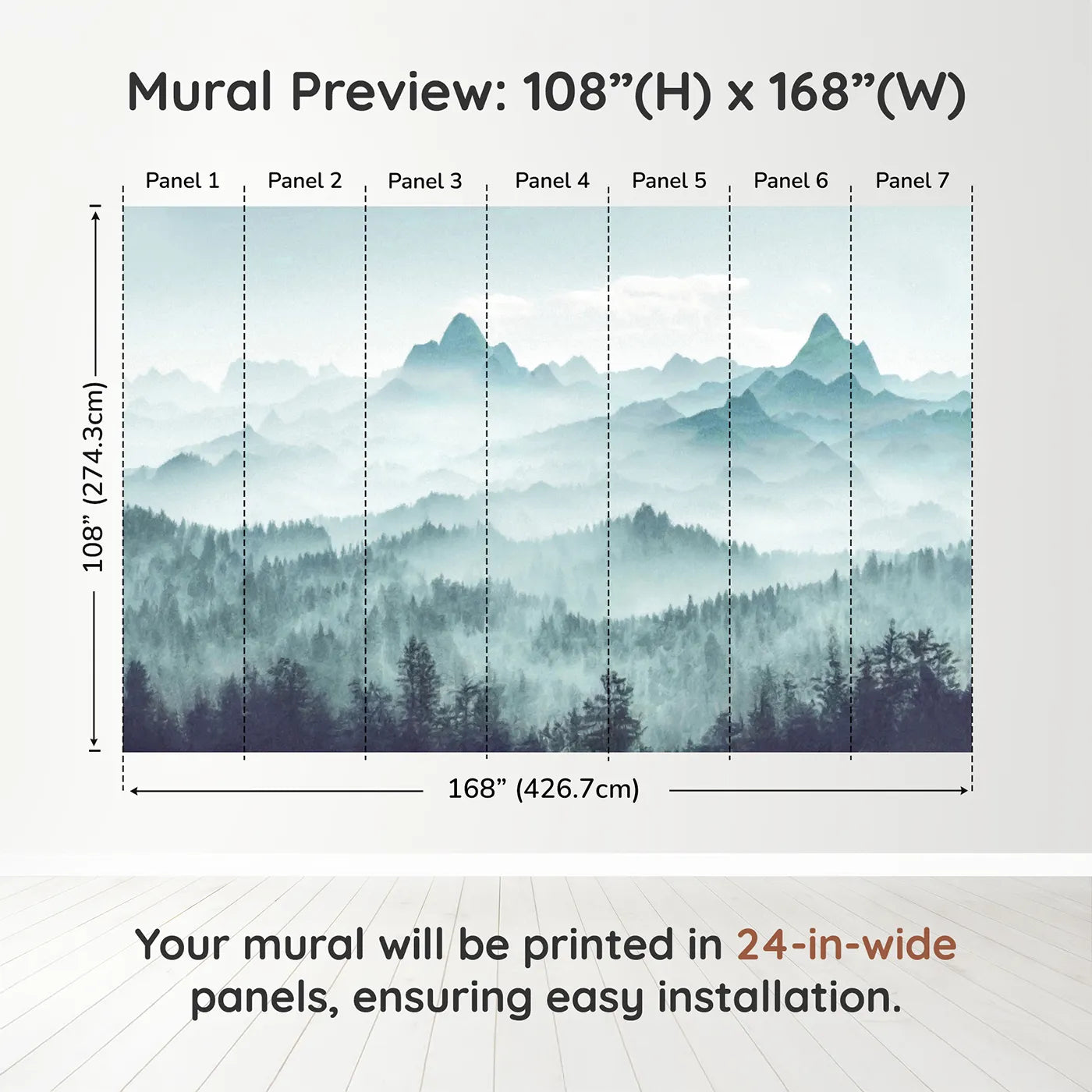 Mural Preview: 108”(H) x 168”(W)

Panel 1 Panel 2 Panel 3 Panel 4 Panel 5 Panel 6 Panel 7

108” (274.3cm)

168” (426.7cm)

Your mural will be printed in 24-in-wide panels, ensuring easy installation.